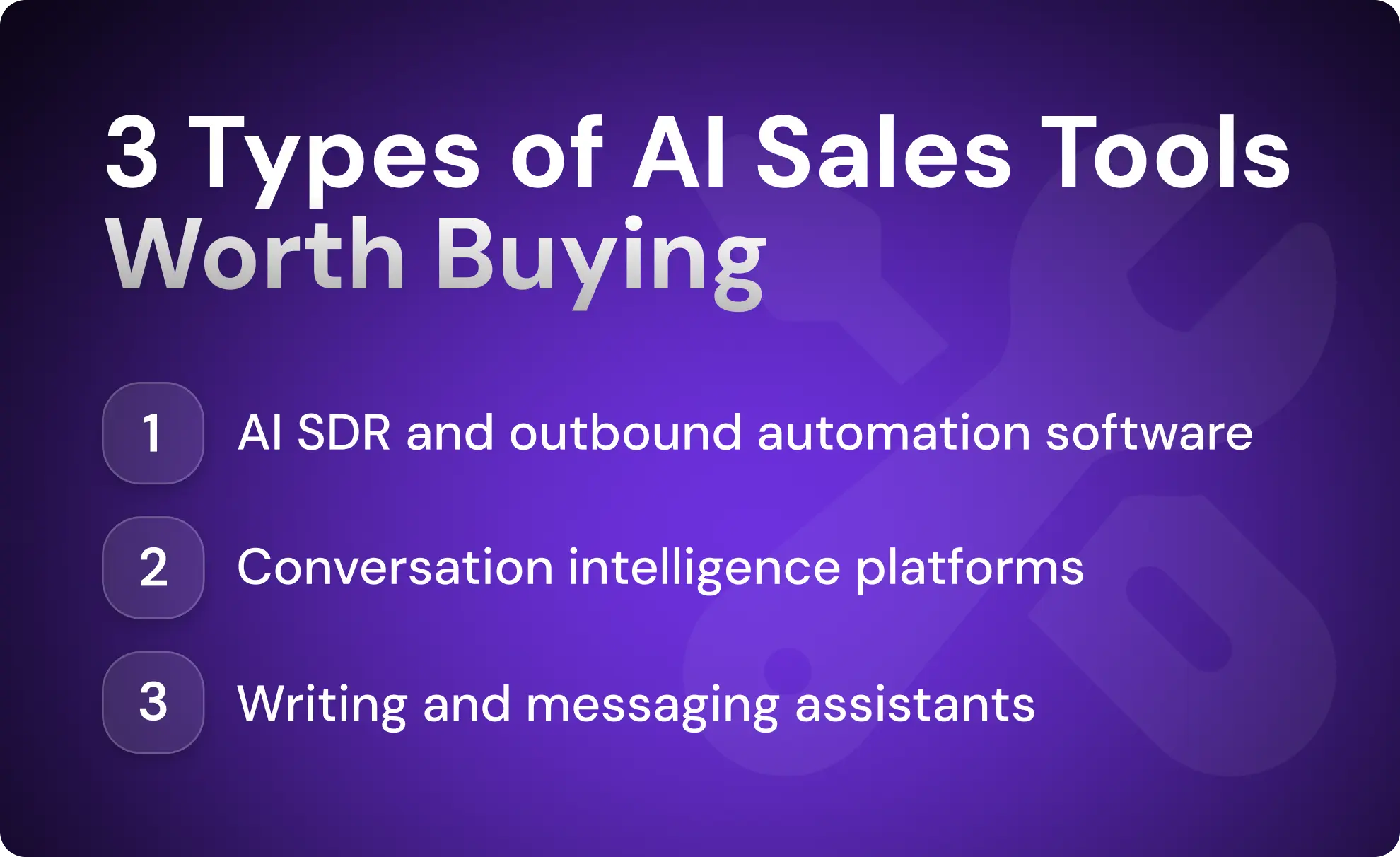 3 Types of AI Sales Tools Worth Buying

1 AI SDR and outbound automation software

2 Conversation intelligence platforms

3 Writing and messaging assistants